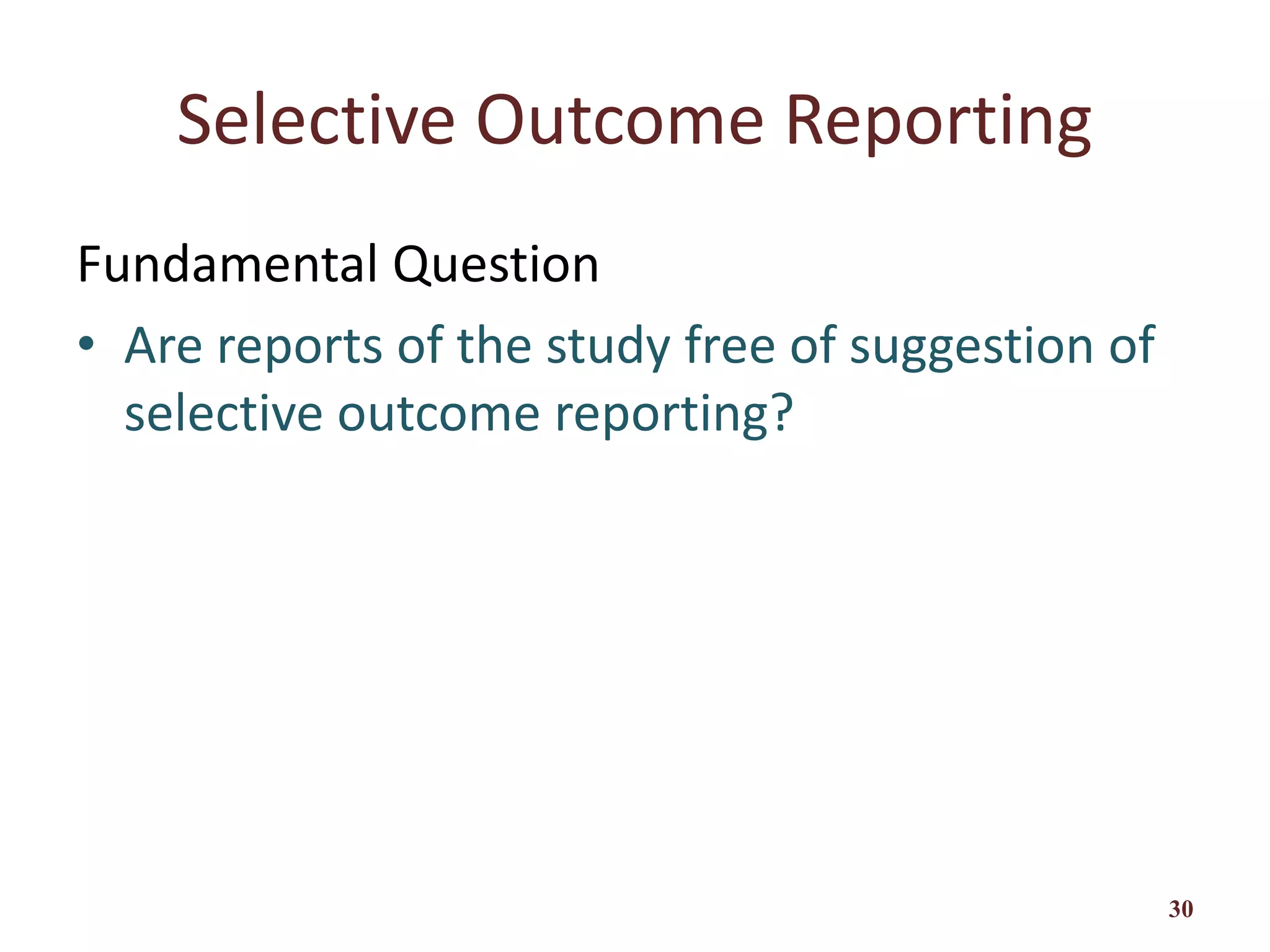 Selective Outcome Reporting

Fundamental Question

• Are reports of the study free of suggestion of selective outcome reporting?

30